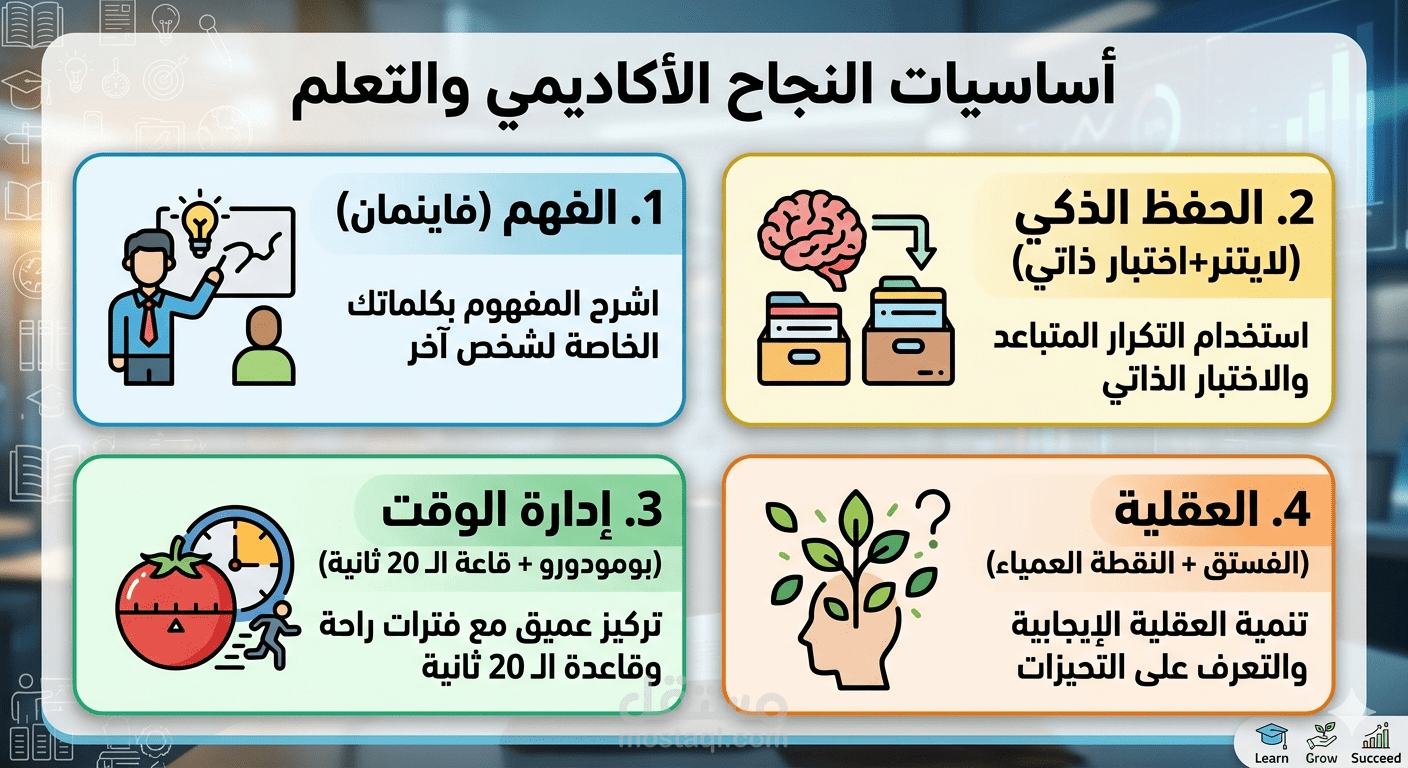 أساسيات النجاح الأكاديمي والتعلم

2. الحفظ الذكي
(لايتنر+اختبار ذاتي)

استخدام التكرار المتباعد والاختبار الذاتي

1. الفهم (فاينمان)

اشرح المفهوم بكلماتك الخاصة لشخص آخر

4. العقلية
(الفستق + النقطة العمياء)

تنمية العقلية الإيجابية والتعرف على التحيزات

3. إدارة الوقت
(بومودورو + قاعة الـ 20 ثانية)

تركيز عميق مع فترات راحة وقاعدة الـ 20 ثانية

مستقل
mostaql.com

Learn Grow Succeed